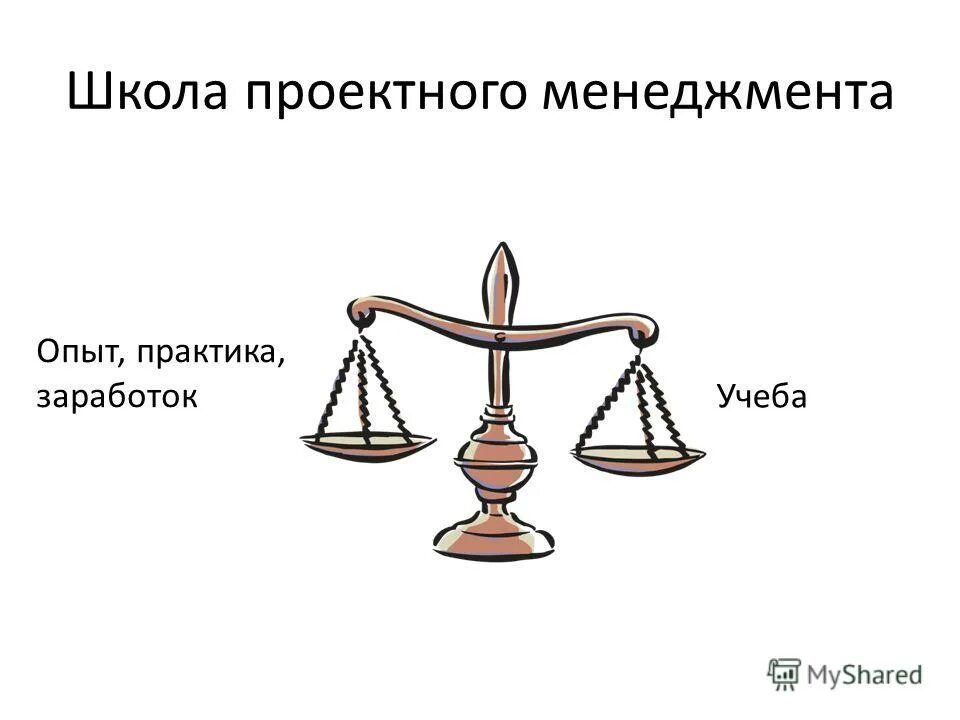 Школа проектного менеджмента

Опыт, практика, заработок

Учеба

MyShared